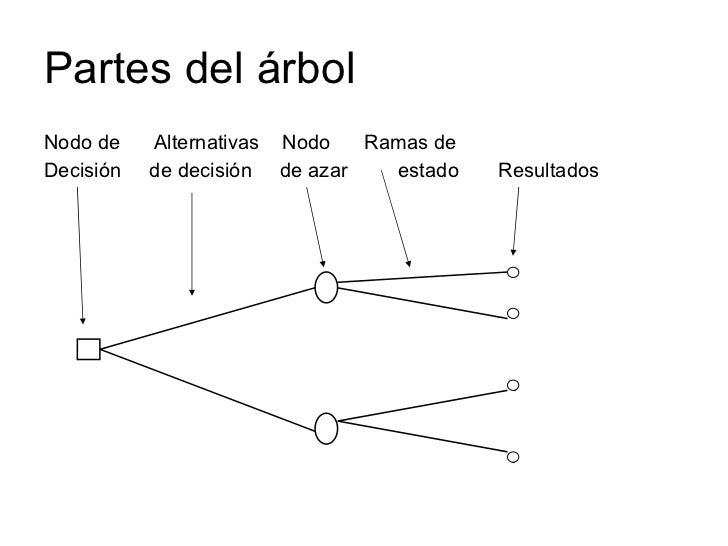 Partes del árbol

Nodo de Decisión

Alternativas de decisión

Nodo de azar

Ramas de estado

Resultados